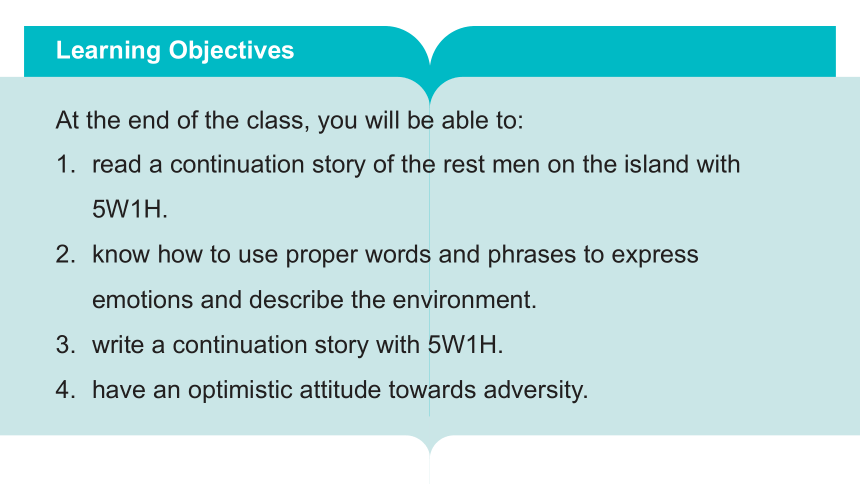 Learning Objectives

At the end of the class, you will be able to:

1. read a continuation story of the rest men on the island with 5W1H.

2. know how to use proper words and phrases to express emotions and describe the environment.

3. write a continuation story with 5W1H.

4. have an optimistic attitude towards adversity.